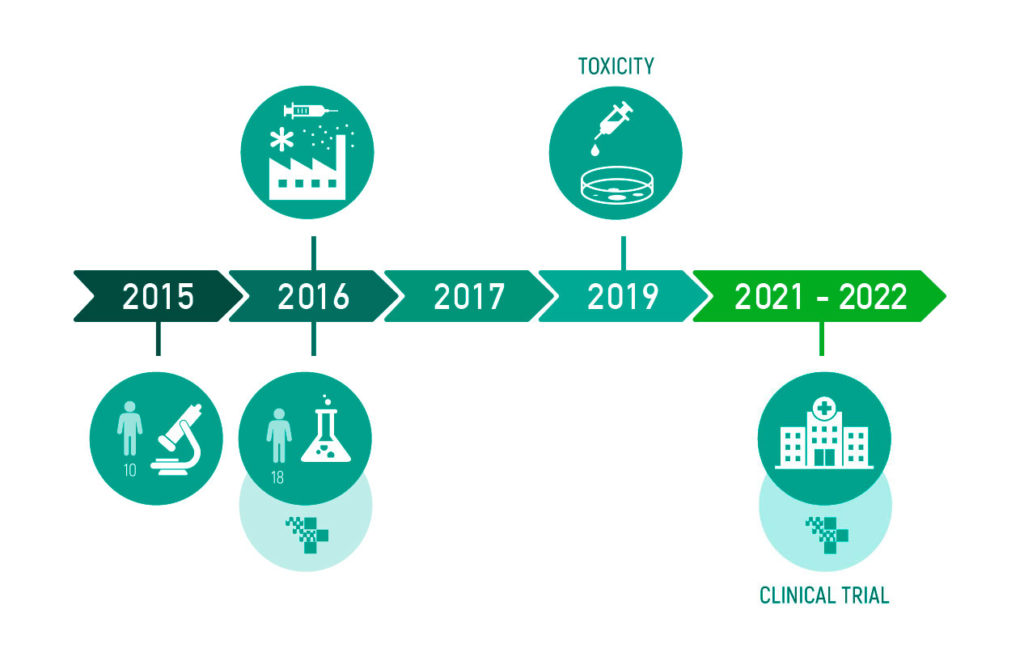 TOXICITY

2015

2016

2017

2019

2021 - 2022

10

18

CLINICAL TRIAL